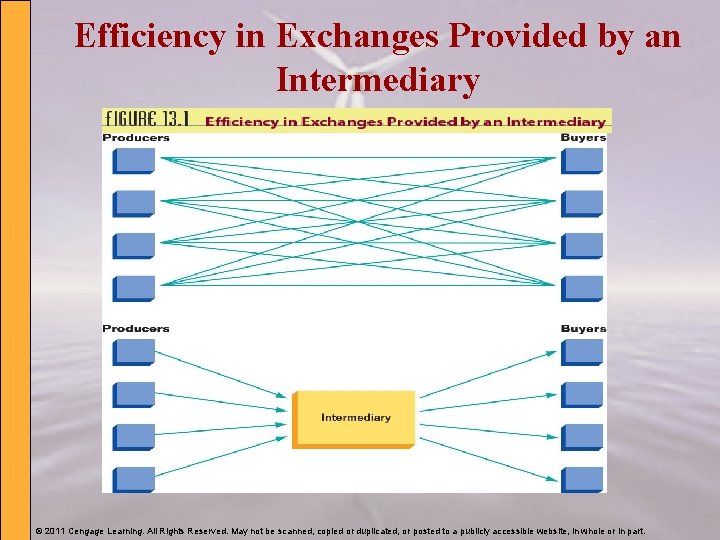 Efficiency in Exchanges Provided by an Intermediary

FIGURE 13.1 Efficiency in Exchanges Provided by an Intermediary

Producers

Buyers

Producers

Buyers

Intermediary

© 2011 Cengage Learning. All Rights Reserved. May not be scanned, copied or duplicated, or posted to a publicly accessible website, in whole or in part.